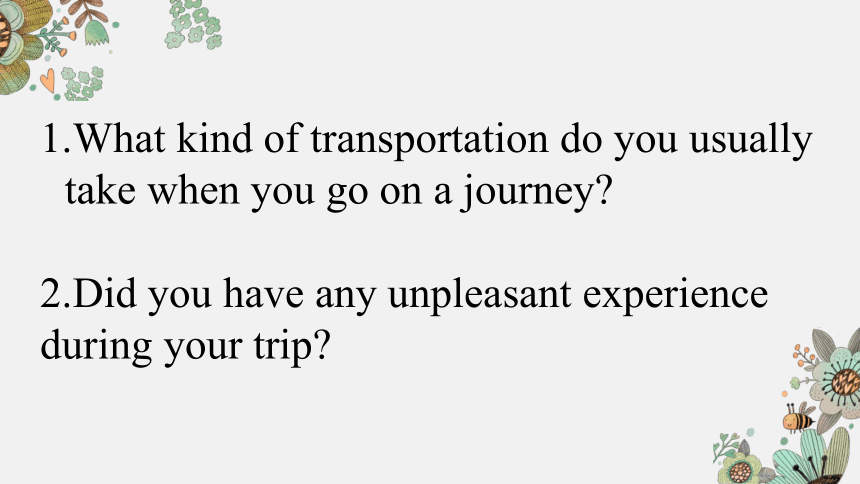 1.What kind of transportation do you usually take when you go on a journey?

2.Did you have any unpleasant experience during your trip?